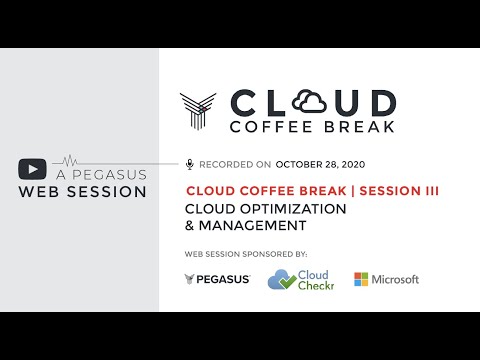 A PEGASUS
WEB SESSION

CLOUD
COFFEE BREAK

RECORDED ON OCTOBER 28, 2020

CLOUD COFFEE BREAK | SESSION III
CLOUD OPTIMIZATION & MANAGEMENT

WEB SESSION SPONSORED BY:

PEGASUS

Cloud Checkr

Microsoft